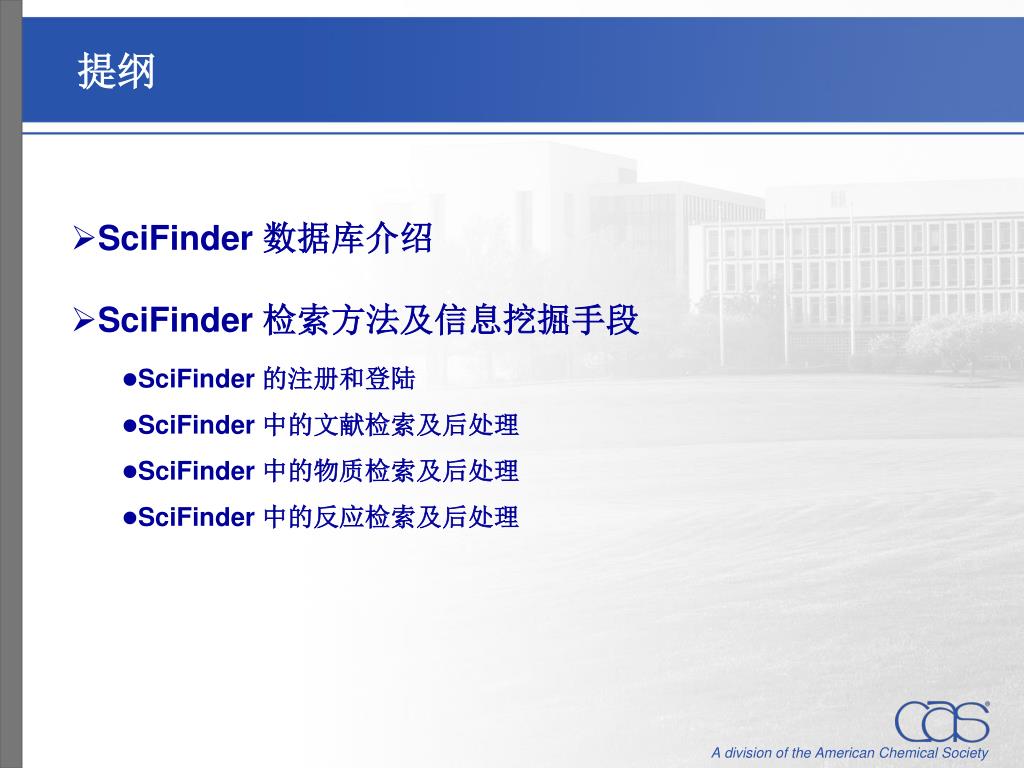 提纲

➢SciFinder 数据库介绍

➢SciFinder 检索方法及信息挖掘手段

●SciFinder 的注册和登陆

●SciFinder 中的文献检索及后处理

●SciFinder 中的物质检索及后处理

●SciFinder 中的反应检索及后处理

cas®

A division of the American Chemical Society